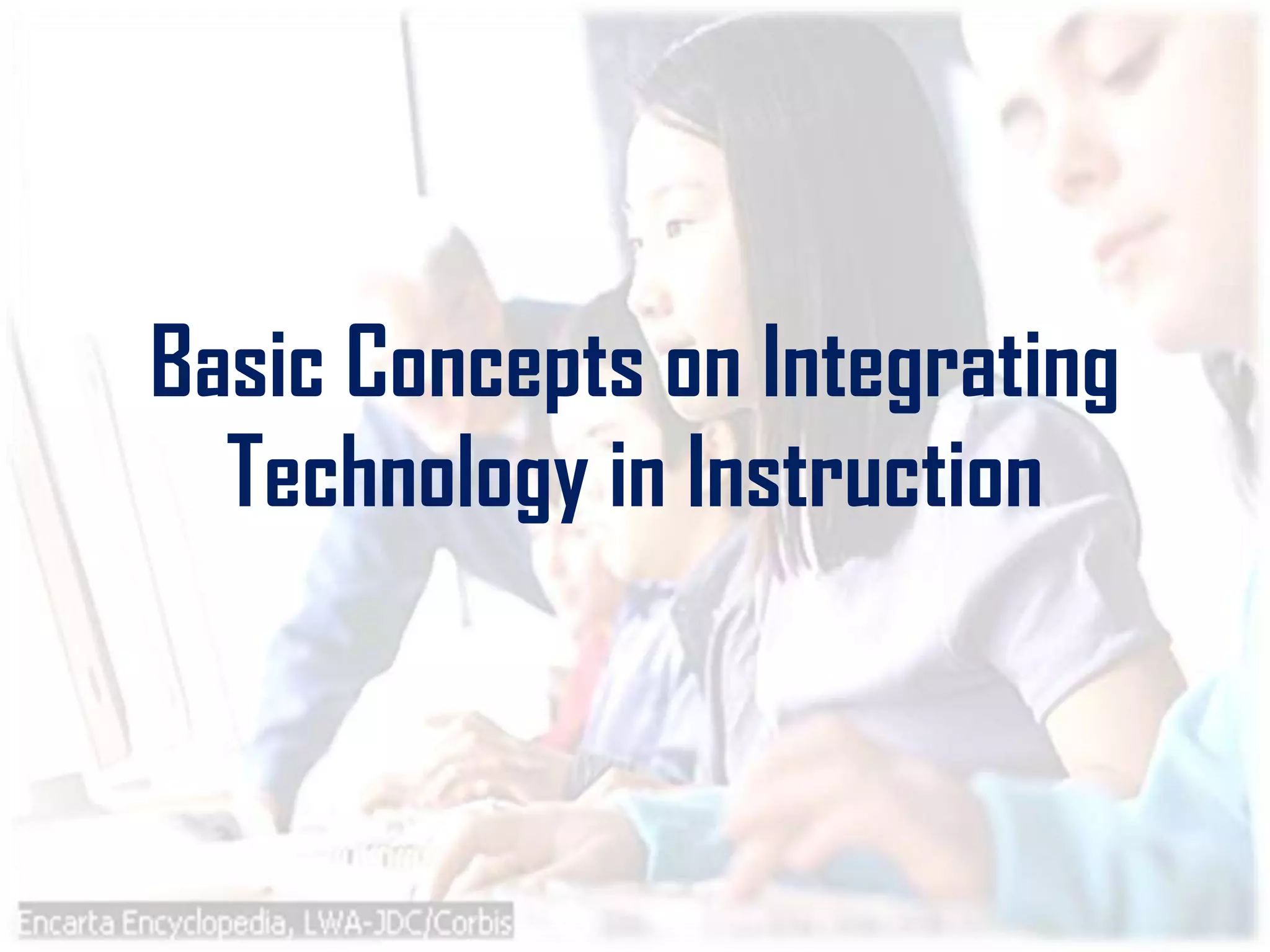 Basic Concepts on Integrating Technology in Instruction

Encarta Encyclopedia, LWA-JDC/Corbis